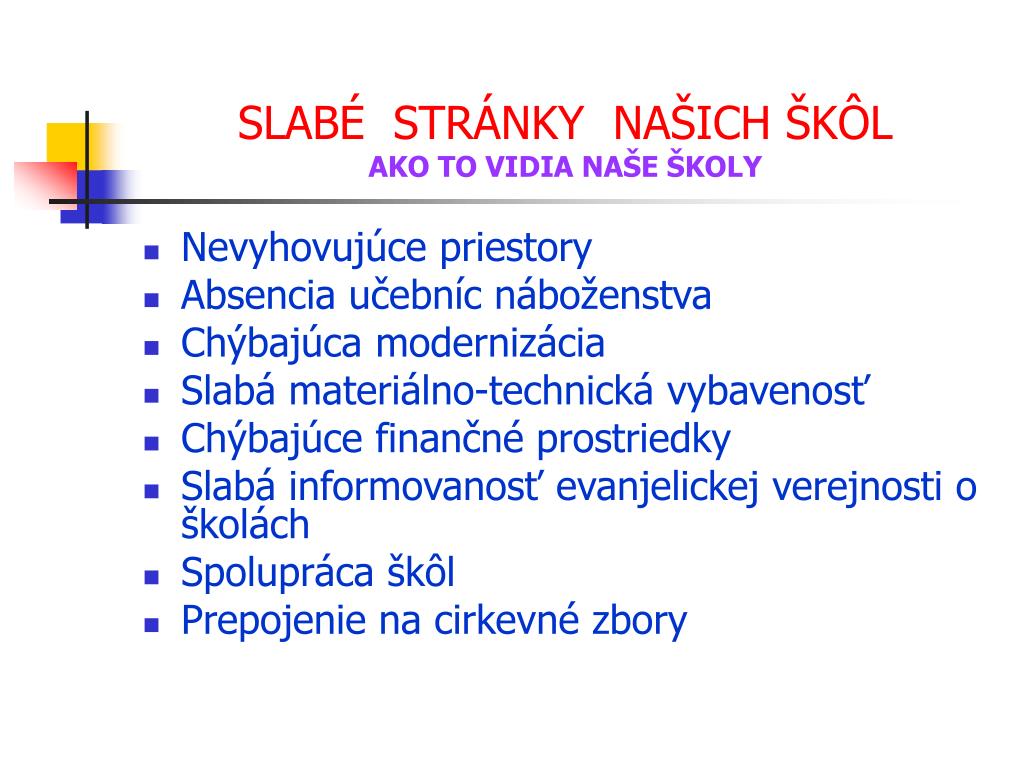 SLABÉ STRÁNKY NAŠICH ŠKÔL
AKO TO VIDIA NAŠE ŠKOLY

- Nevyhovujúce priestory
- Absencia učebníc náboženstva
- Chýbajúca modernizácia
- Slabá materiálno-technická vybavenosť
- Chýbajúce finančné prostriedky
- Slabá informovanosť evanjelickej verejnosti o školách
- Spolupráca škôl
- Prepojenie na cirkevné zbory